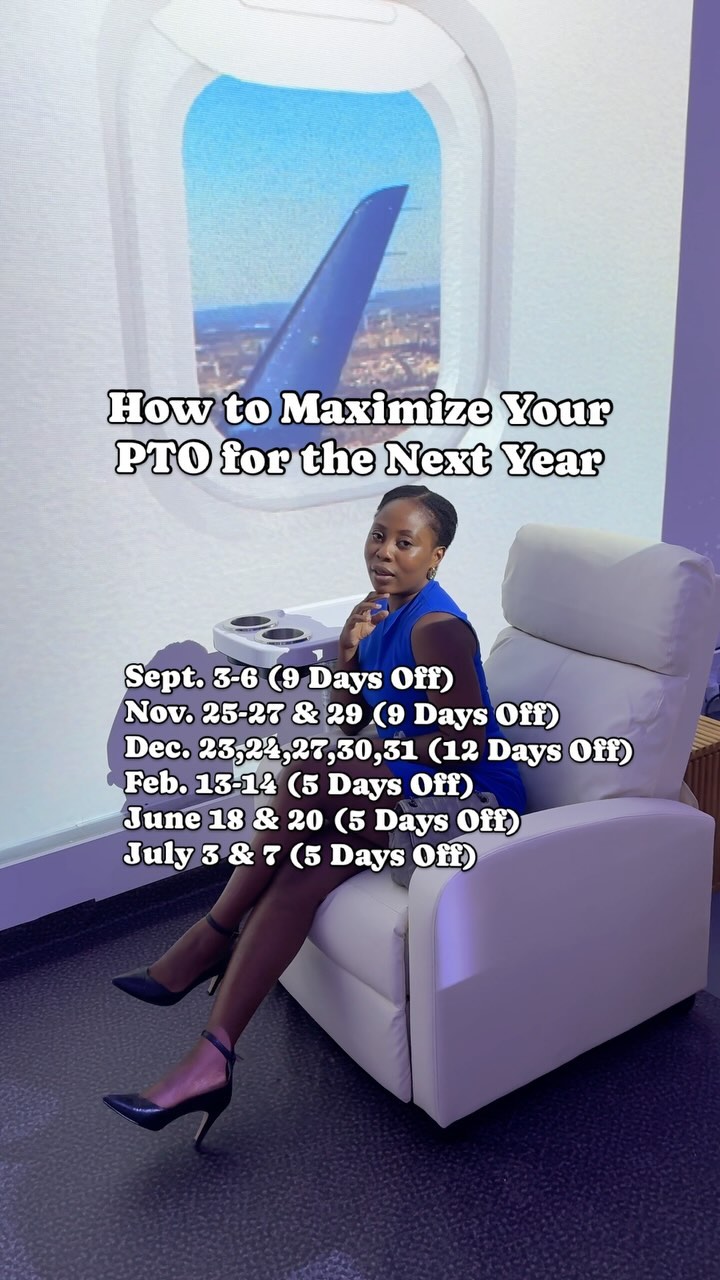 How to Maximize Your PTO for the Next Year

Sept. 3-6 (9 Days Off)
Nov. 25-27 & 29 (9 Days Off)
Dec. 23,24,27,30,31 (12 Days Off)
Feb. 13-14 (5 Days Off)
June 18 & 20 (5 Days Off)
July 3 & 7 (5 Days Off)